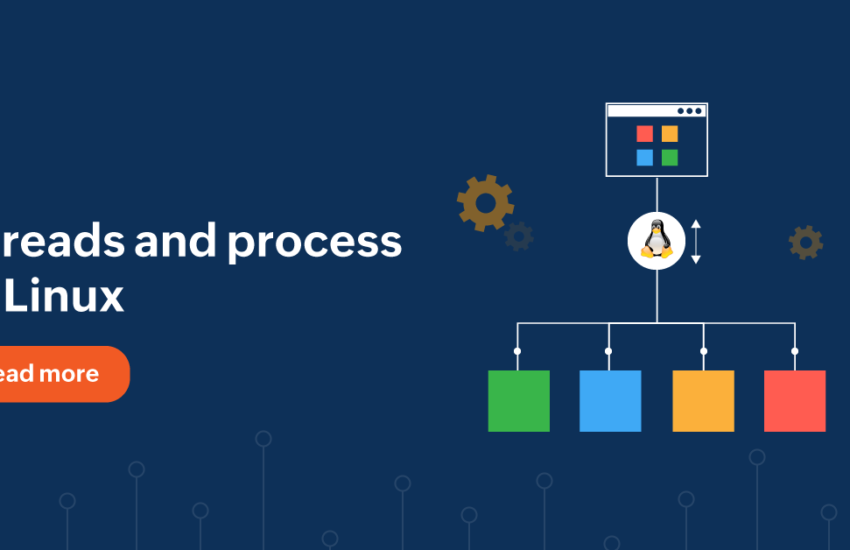 reads and process
Linux

ead more